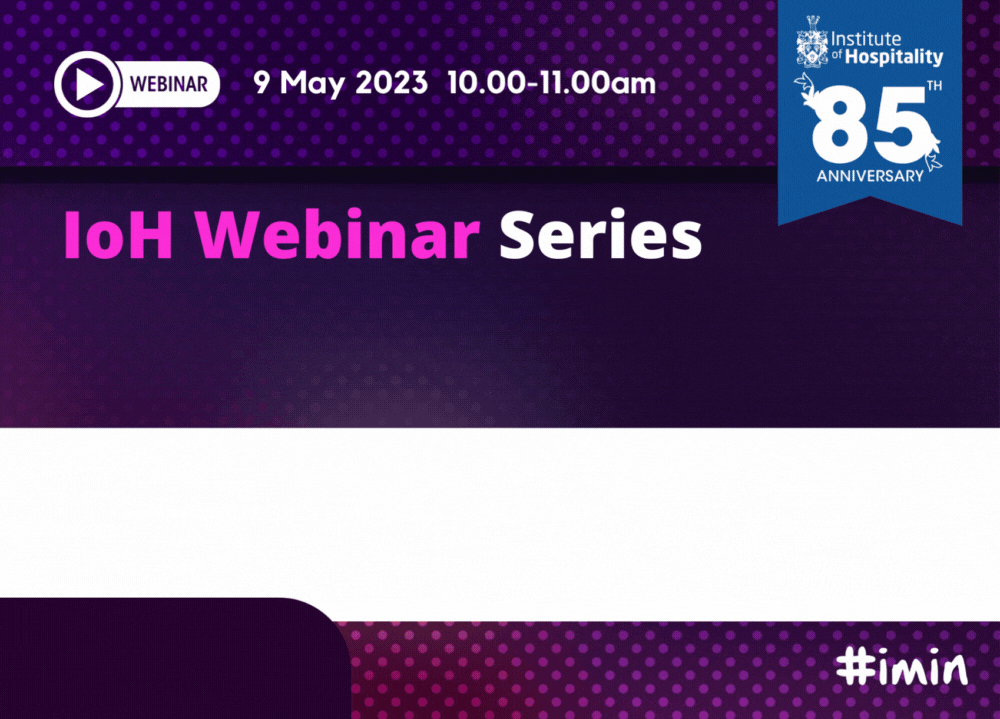 WEBINAR 9 May 2023 10.00-11.00am

Institute of Hospitality
85TH ANNIVERSARY

IoH Webinar Series

#imin